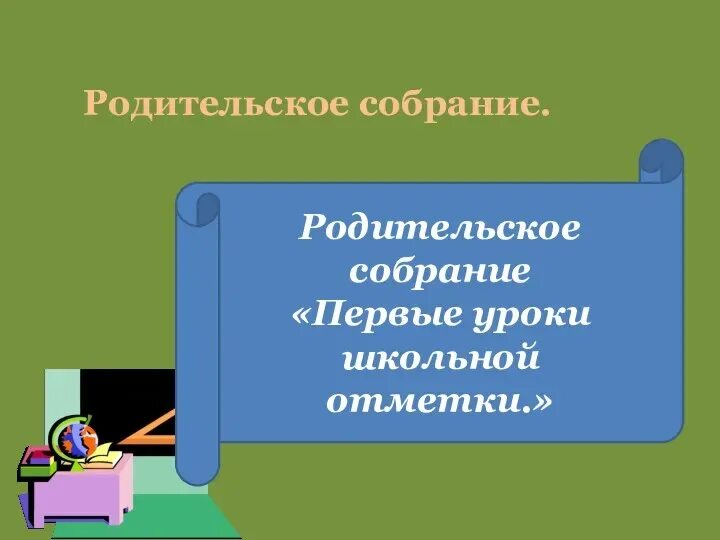 Родительское собрание.

Родительское собрание «Первые уроки школьной отметки.»